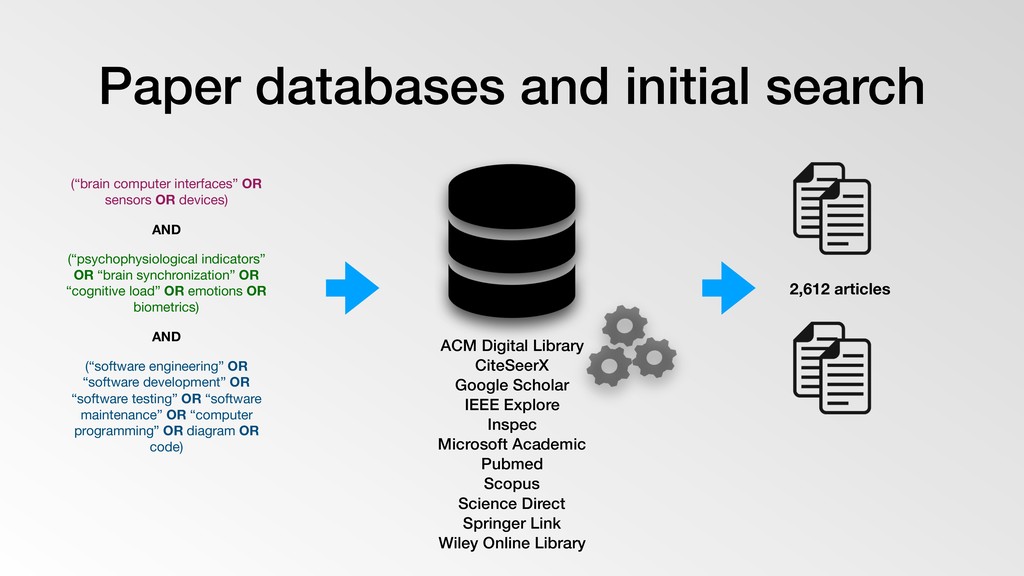 Paper databases and initial search

(“brain computer interfaces” OR sensors OR devices)

AND

(“psychophysiological indicators” OR “brain synchronization” OR “cognitive load” OR emotions OR biometrics)

AND

(“software engineering” OR “software development” OR “software testing” OR “software maintenance” OR “computer programming” OR diagram OR code)

ACM Digital Library
CiteSeerX
Google Scholar
IEEE Explore
Inspec
Microsoft Academic
Pubmed
Scopus
Science Direct
Springer Link
Wiley Online Library

2,612 articles